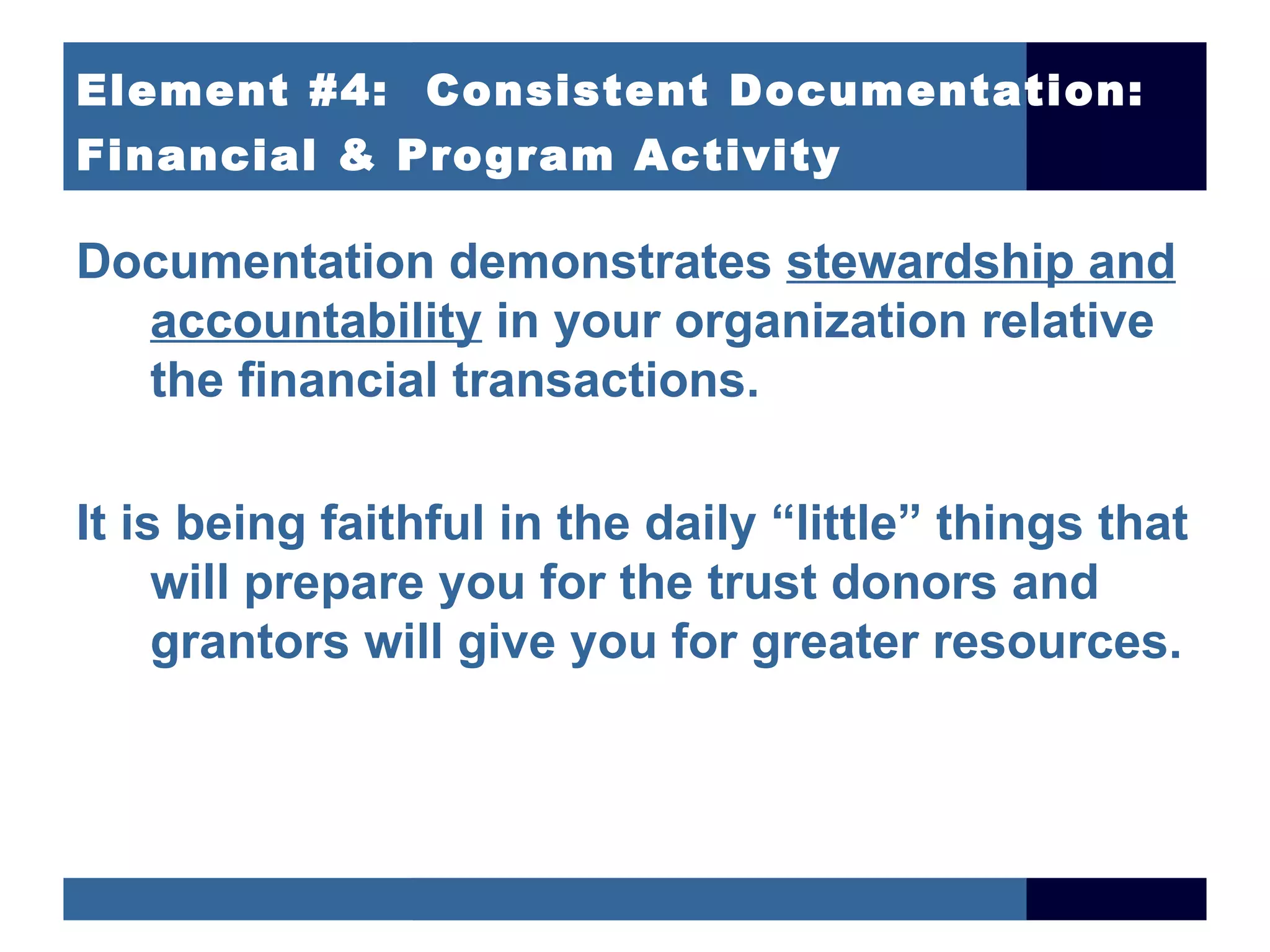 Element #4: Consistent Documentation: Financial & Program Activity

Documentation demonstrates stewardship and accountability in your organization relative the financial transactions.

It is being faithful in the daily “little” things that will prepare you for the trust donors and grantors will give you for greater resources.